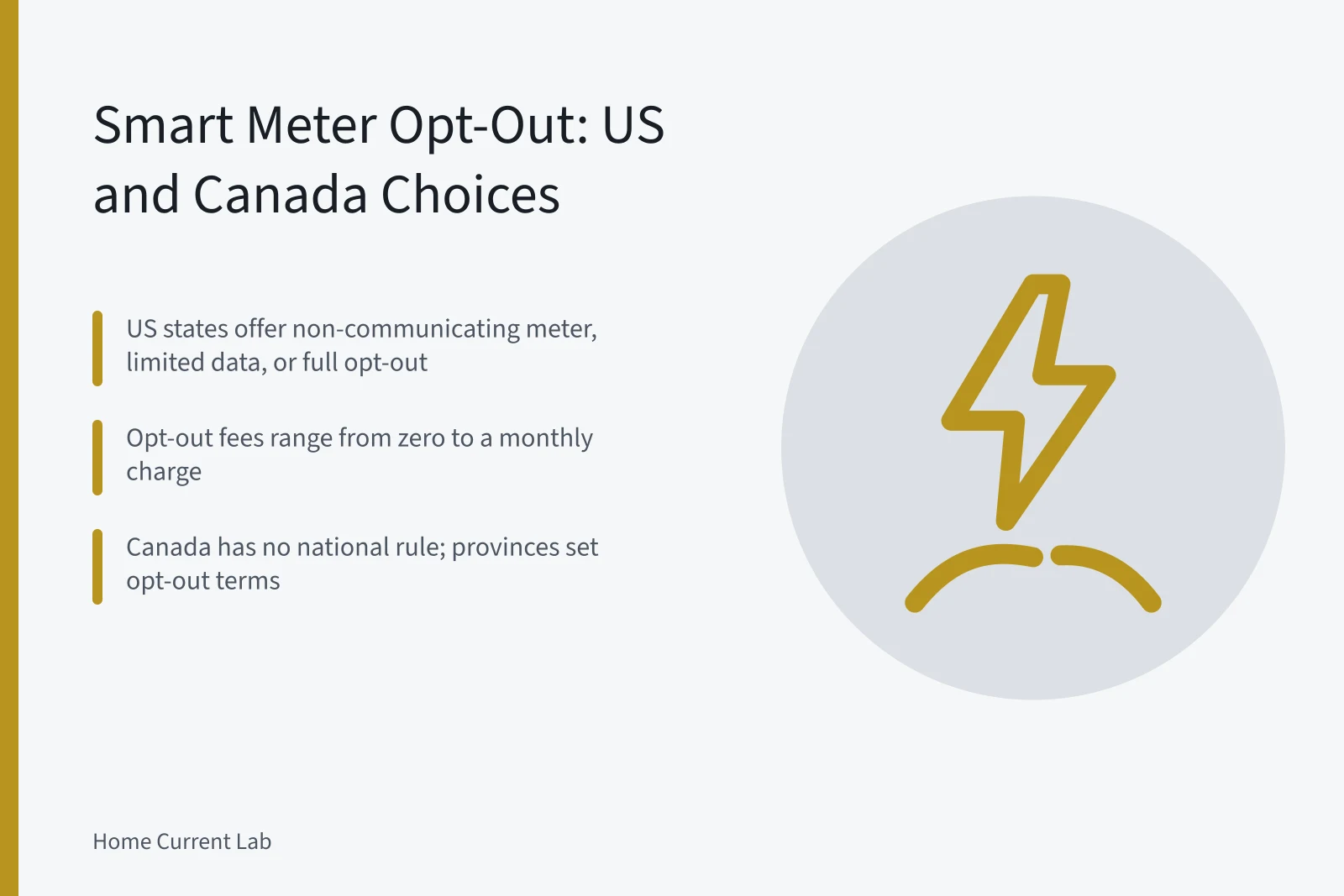 Smart Meter Opt-Out: US and Canada Choices

US states offer non-communicating meter, limited data, or full opt-out

Opt-out fees range from zero to a monthly charge

Canada has no national rule; provinces set opt-out terms

Home Current Lab